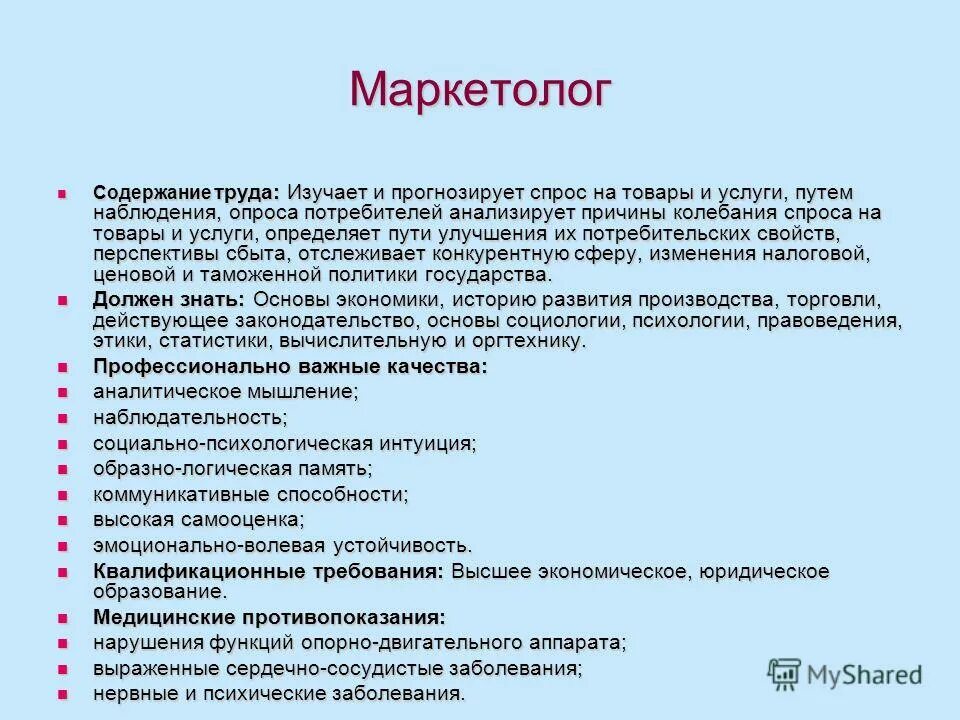 Маркетолог

Содержание труда: Изучает и прогнозирует спрос на товары и услуги, путем наблюдения, опроса потребителей анализирует причины колебания спроса на товары и услуги, определяет пути улучшения их потребительских свойств, перспективы сбыта, отслеживает конкурентную сферу, изменения налоговой, ценовой и таможенной политики государства.

Должен знать: Основы экономики, историю развития производства, торговли, действующее законодательство, основы социологии, психологии, правоведения, этики, статистики, вычислительную и оргтехнику.

Профессионально важные качества:

аналитическое мышление;

наблюдательность;

социально-психологическая интуиция;

образно-логическая память;

коммуникативные способности;

высокая самооценка;

эмоционально-волевая устойчивость.

Квалификационные требования: Высшее экономическое, юридическое образование.

Медицинские противопоказания:

нарушения функций опорно-двигательного аппарата;

выраженные сердечно-сосудистые заболевания;

нервные и психические заболевания.

MyShared